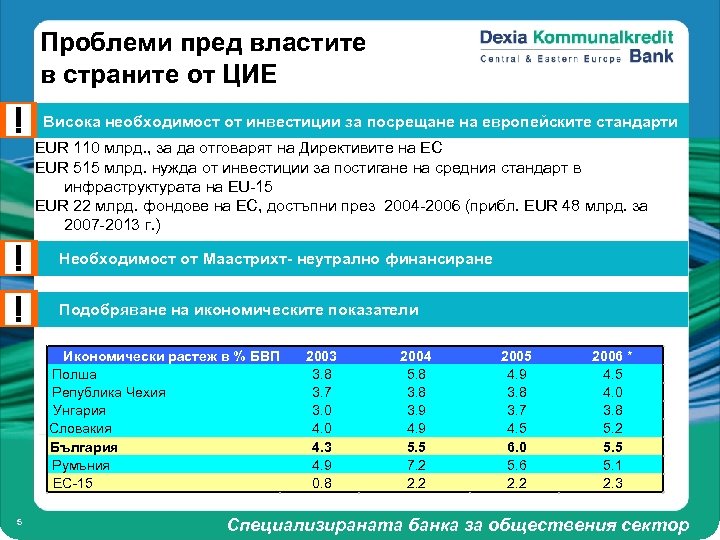 Проблеми пред властите в страните от ЦИЕ

Dexia Kommunalkredit Bank
Central & Eastern Europe

!
Висока необходимост от инвестиции за посрещане на европейските стандарти

EUR 110 млрд., за да отговарят на Директивите на ЕС
EUR 515 млрд. нужда от инвестиции за постигане на средния стандарт в инфраструктурата на EU-15
EUR 22 млрд. фондове на ЕС, достъпни през 2004-2006 (прибл. EUR 48 млрд. за 2007-2013 г.)

!
Необходимост от Маастрихт- неутрално финансиране

!
Подобряване на икономическите показатели

| Икономически растеж в % БВП | 2003 | 2004 | 2005 | 2006 * |
|---|---|---|---|---|
| Полша | 3.8 | 5.8 | 4.9 | 4.5 |
| Република Чехия | 3.7 | 3.8 | 3.8 | 4.0 |
| Унгария | 3.0 | 3.9 | 3.7 | 3.8 |
| Словакия | 4.0 | 4.9 | 4.5 | 5.2 |
| България | 4.3 | 5.5 | 6.0 | 5.5 |
| Румъния | 4.9 | 7.2 | 5.6 | 5.1 |
| ЕС-15 | 0.8 | 2.2 | 2.2 | 2.3 |

5

Специализираната банка за обществения сектор